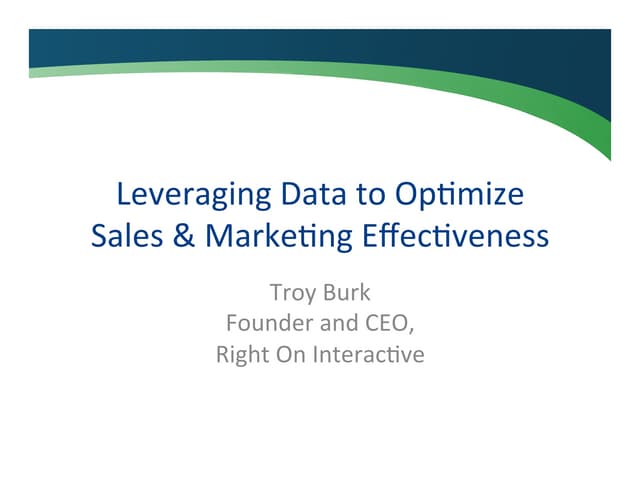 Leveraging Data to Optimize Sales & Marketing Effectiveness

Troy Burk
Founder and CEO,
Right On Interactive